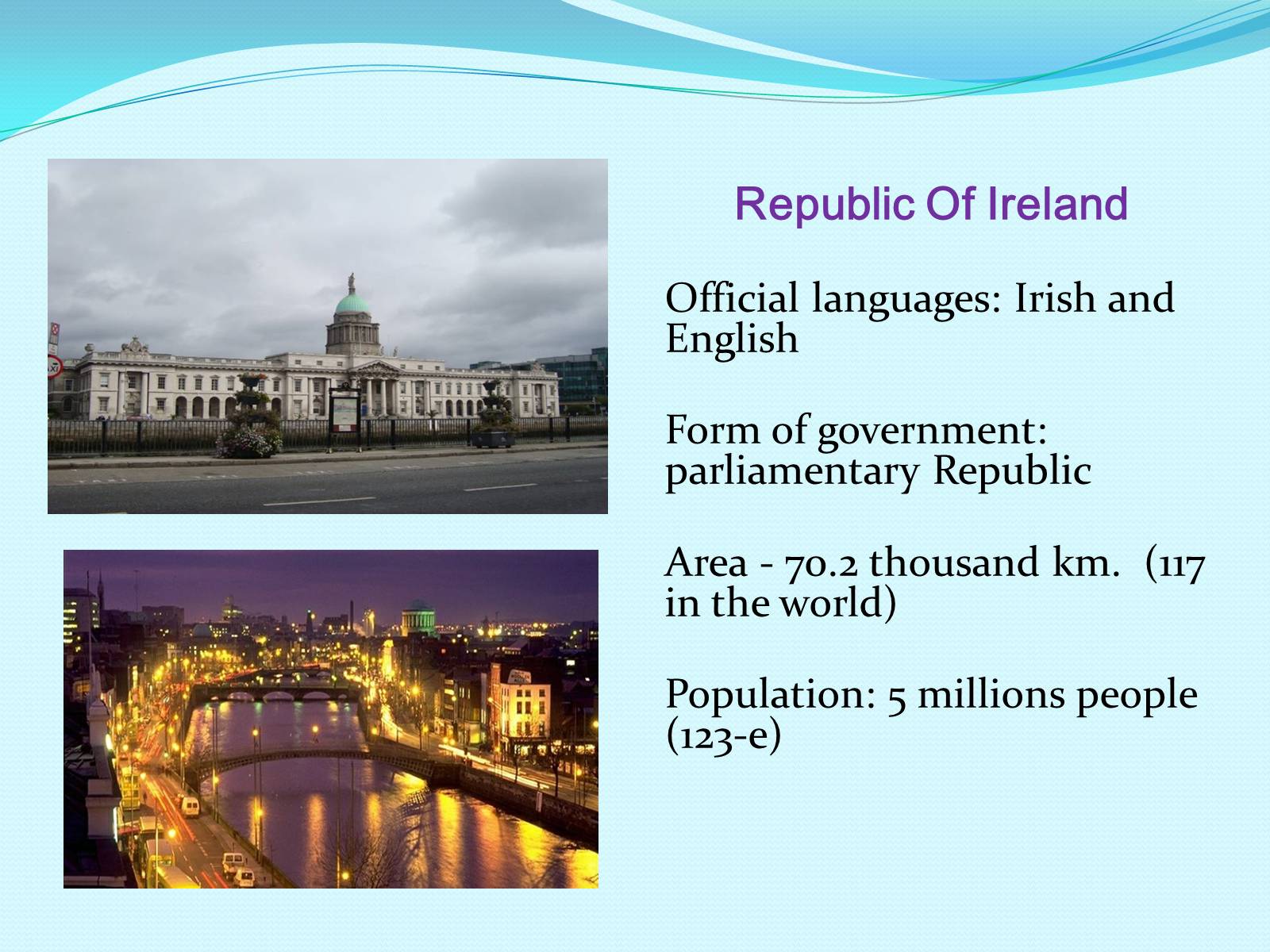 Republic Of Ireland

Official languages: Irish and English

Form of government: parliamentary Republic

Area - 70.2 thousand km.  (117 in the world)

Population: 5 millions people (123-e)